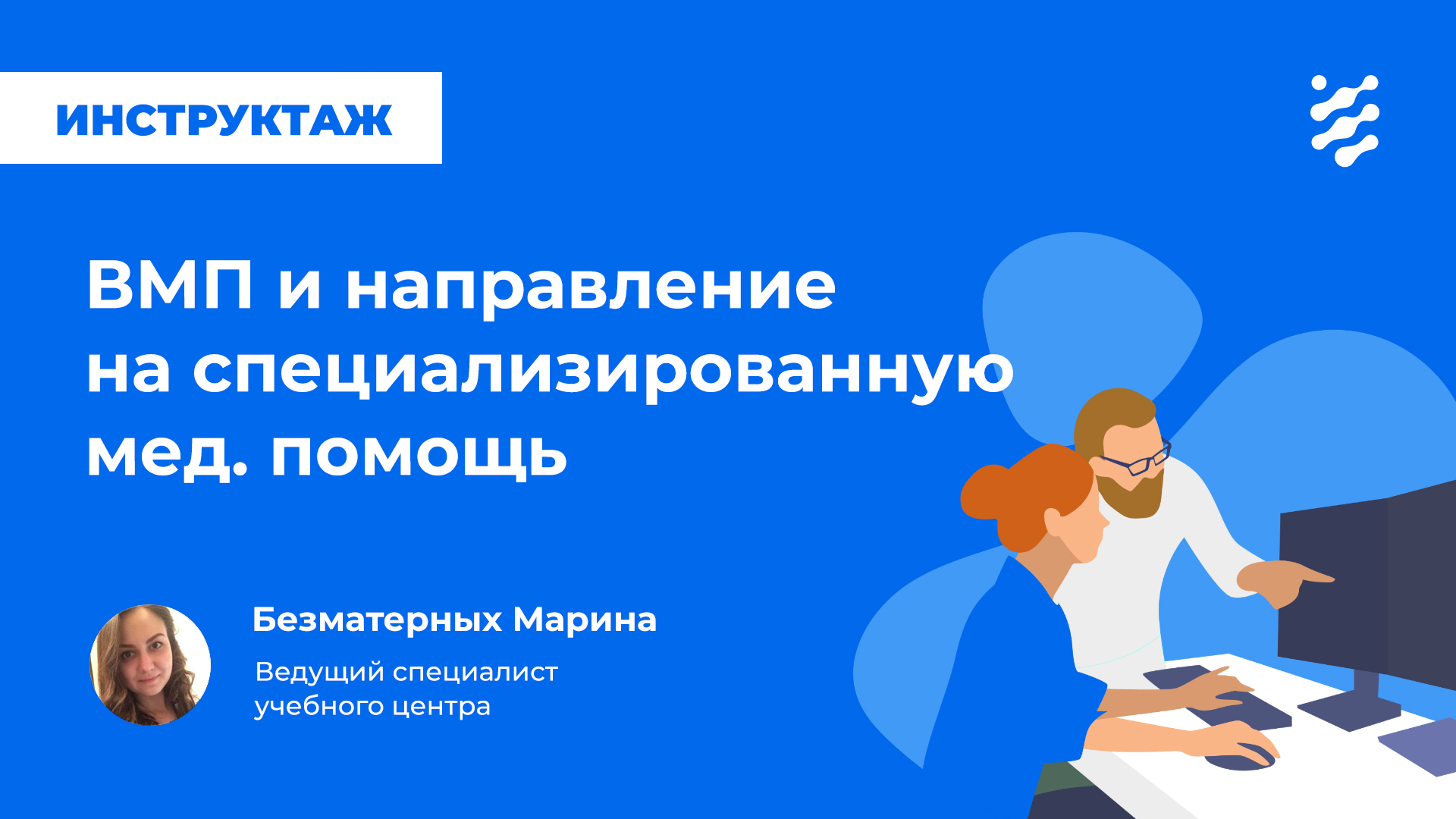 ИНСТРУКТАЖ

ВМП и направление на специализированную мед. помощь

Безматерных Марина

Ведущий специалист учебного центра